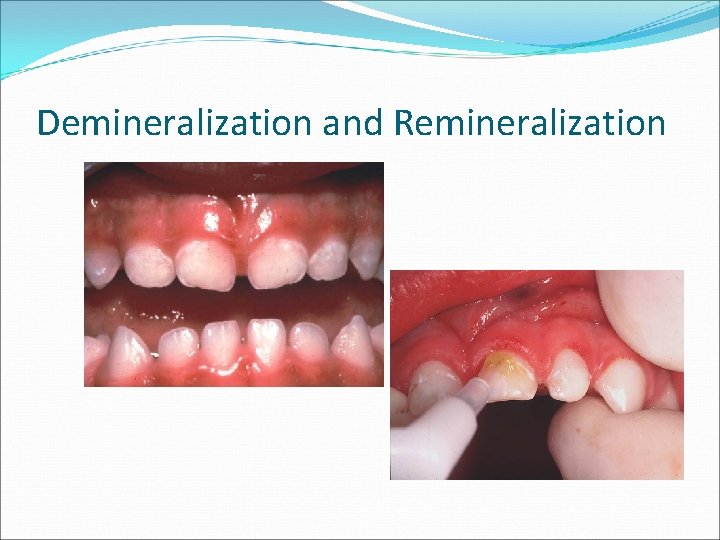 Demineralization and Remineralization